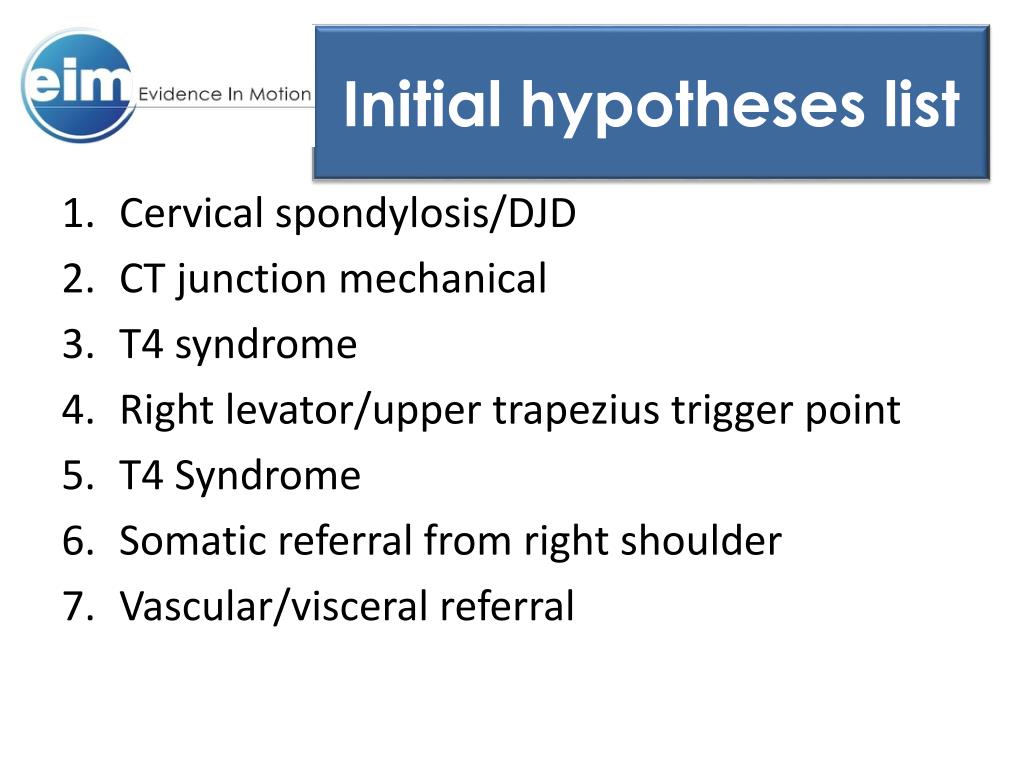 eim Evidence In Motion

Initial hypotheses list

1. Cervical spondylosis/DJD
2. CT junction mechanical
3. T4 syndrome
4. Right levator/upper trapezius trigger point
5. T4 Syndrome
6. Somatic referral from right shoulder
7. Vascular/visceral referral